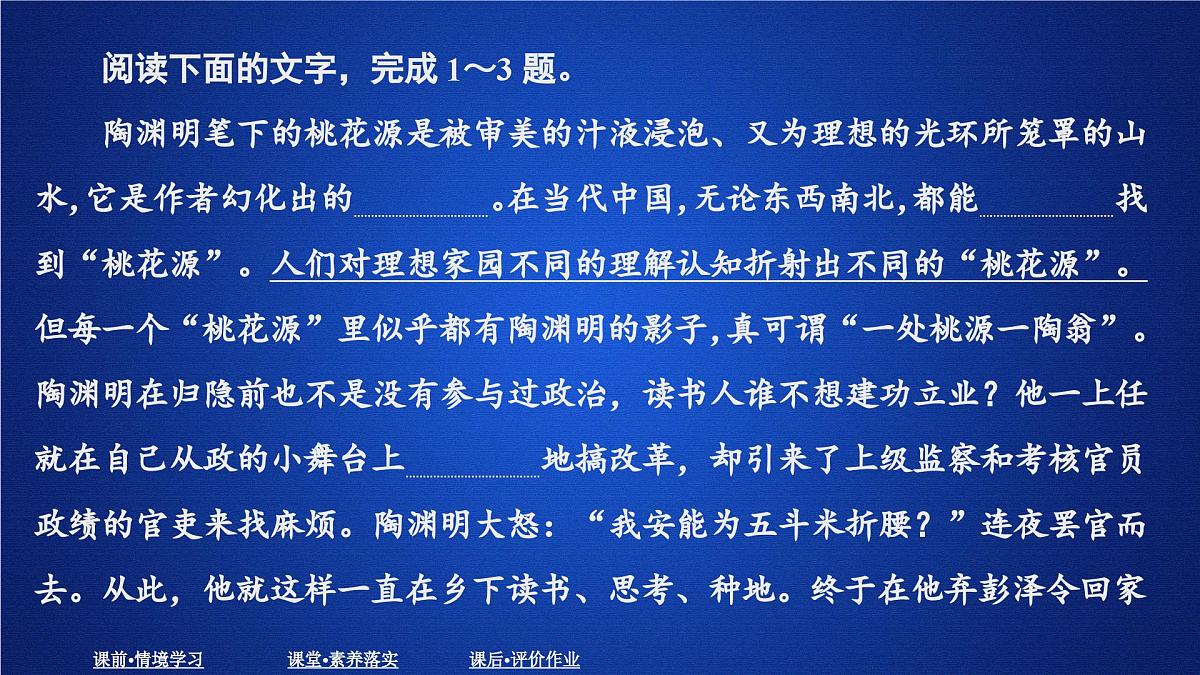 阅读下面的文字，完成 1～3 题。

陶渊明笔下的桃花源是被审美的汁液浸泡、又为理想的光环所笼罩的山水,它是作者幻化出的________。在当代中国,无论东西南北,都能________找到“桃花源”。人们对理想家园不同的理解认知折射出不同的“桃花源”。但每一个“桃花源”里似乎都有陶渊明的影子,真可谓“一处桃源一陶翁”。陶渊明在归隐前也不是没有参与过政治，读书人谁不想建功立业？他一上任就在自己从政的小舞台上________地搞改革，却引来了上级监察和考核官员政绩的官吏来找麻烦。陶渊明大怒：“我安能为五斗米折腰？”连夜罢官而去。从此，他就这样一直在乡下读书、思考、种地。终于在他弃彭泽令回家

课前·情境学习　课堂·素养落实　课后·评价作业